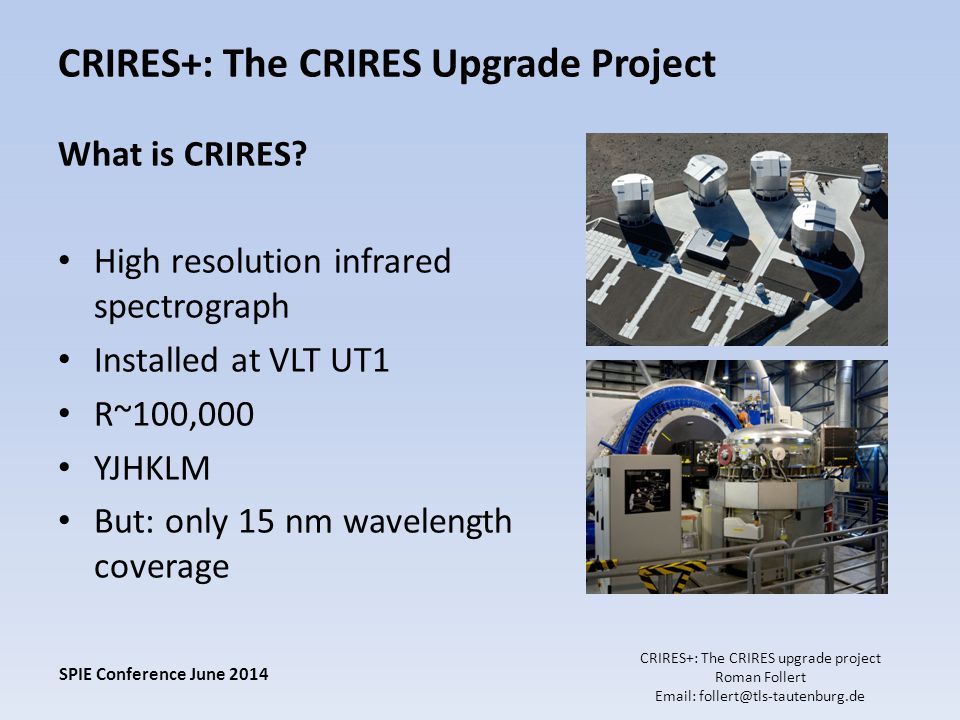 CRIRES+: The CRIRES Upgrade Project

What is CRIRES?

• High resolution infrared spectrograph
• Installed at VLT UT1
• R~100,000
• YJHKLM
• But: only 15 nm wavelength coverage

SPIE Conference June 2014

CRIRES+: The CRIRES upgrade project
Roman Follert
Email: follert@tls-tautenburg.de